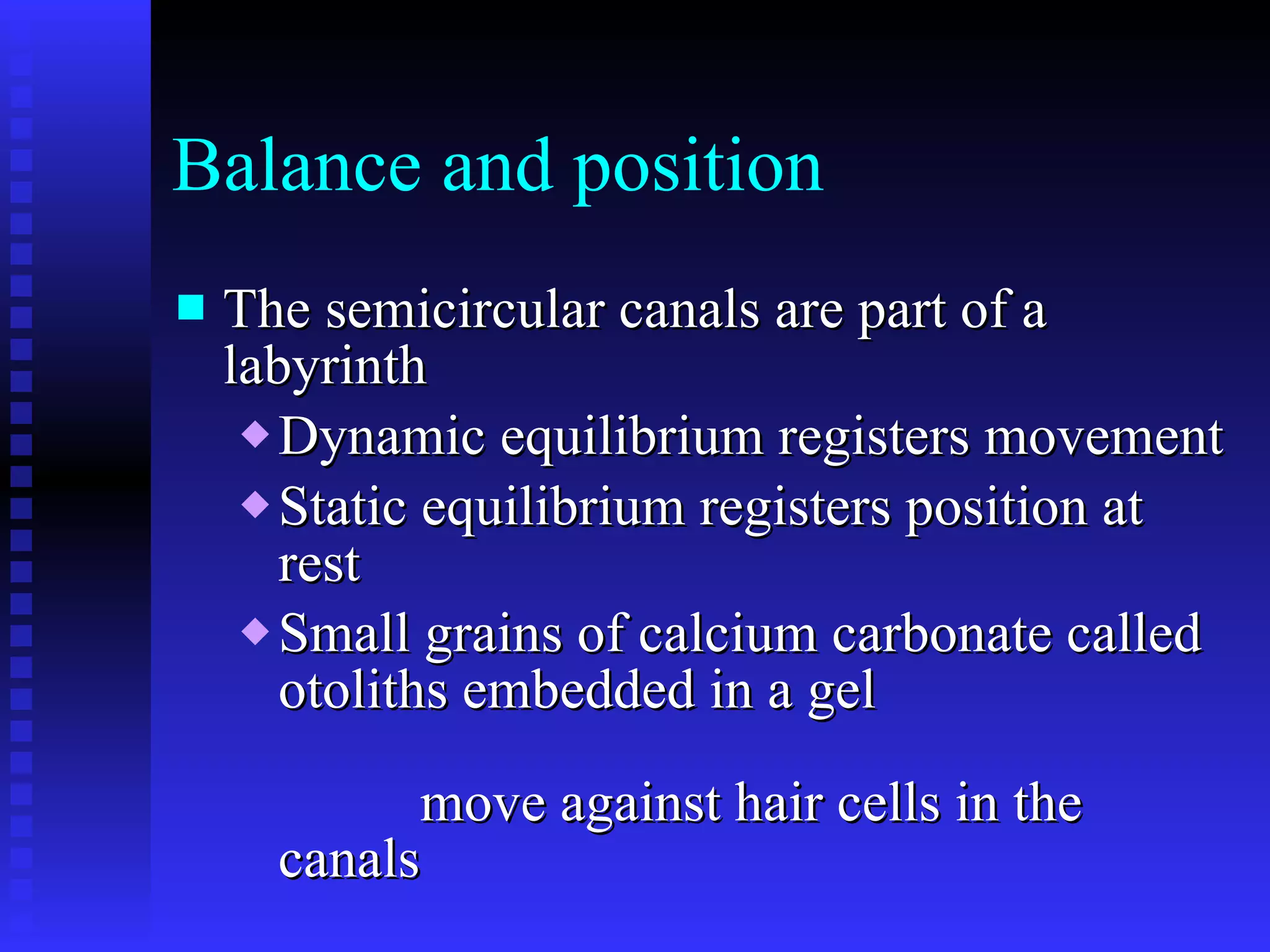 Balance and position

The semicircular canals are part of a labyrinth

Dynamic equilibrium registers movement

Static equilibrium registers position at rest

Small grains of calcium carbonate called otoliths embedded in a gel

move against hair cells in the canals